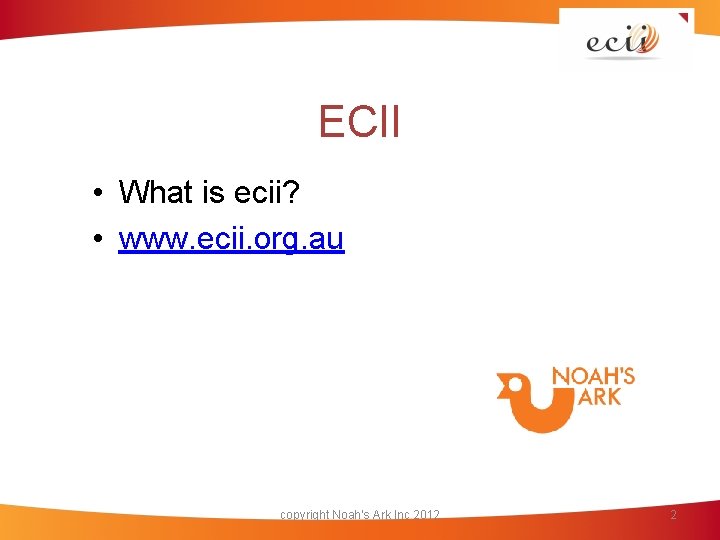 ecii

ECII

• What is ecii?
• www.ecii.org.au

NOAH'S ARK

copyright Noah's Ark Inc 2012

2